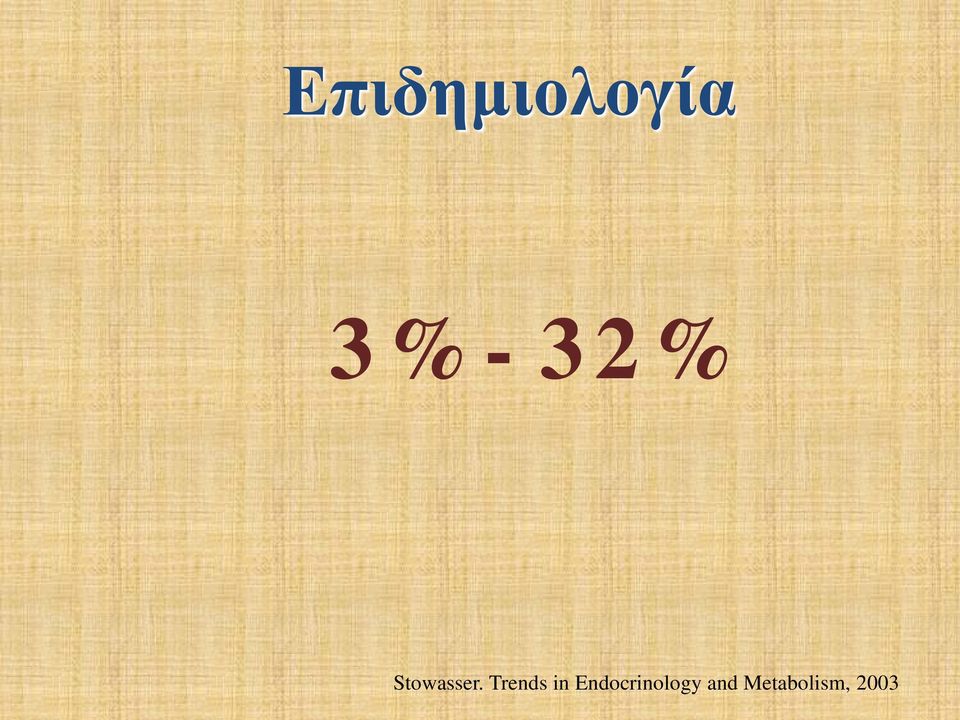 Επιδημιολογία

3 % - 32 %

Stowasser. Trends in Endocrinology and Metabolism, 2003